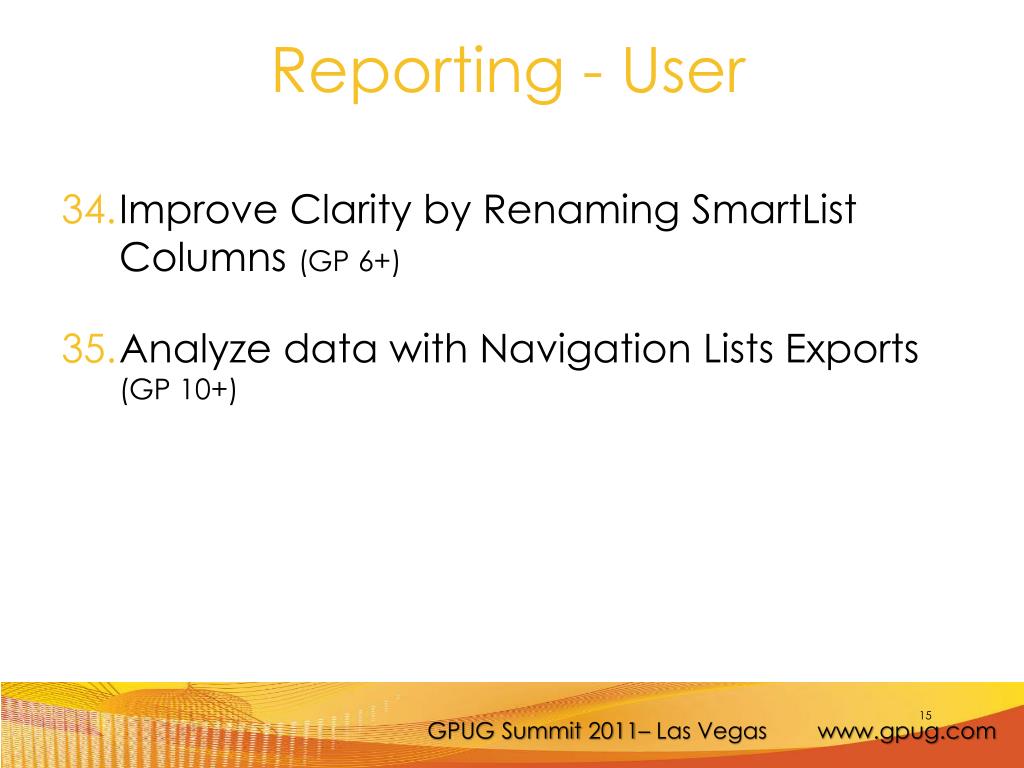 Reporting - User

34. Improve Clarity by Renaming SmartList Columns (GP 6+)

35. Analyze data with Navigation Lists Exports (GP 10+)

15

GPUG Summit 2011– Las Vegas www.gpug.com